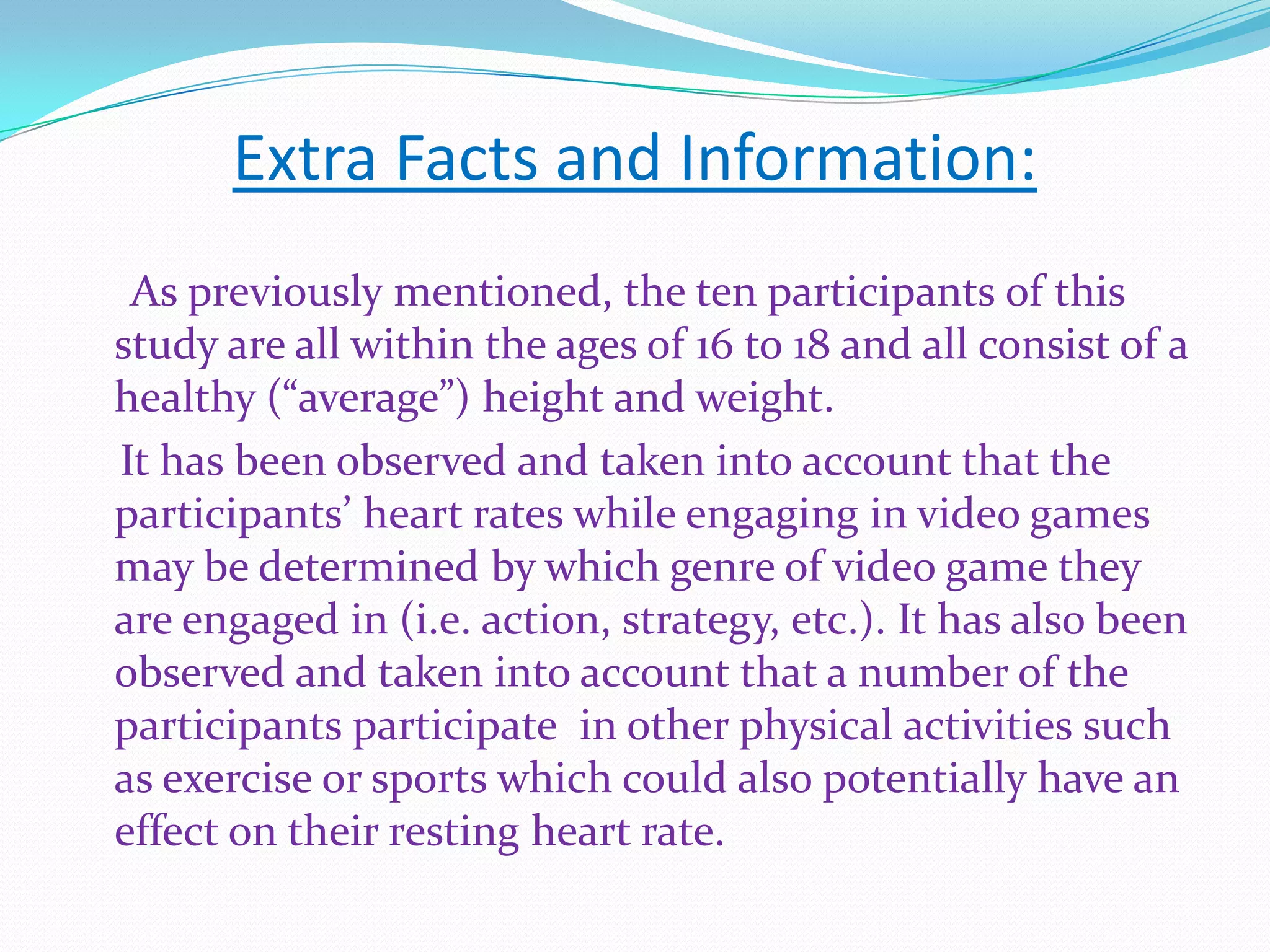 Extra Facts and Information:

As previously mentioned, the ten participants of this study are all within the ages of 16 to 18 and all consist of a healthy (“average”) height and weight.

It has been observed and taken into account that the participants’ heart rates while engaging in video games may be determined by which genre of video game they are engaged in (i.e. action, strategy, etc.). It has also been observed and taken into account that a number of the participants participate in other physical activities such as exercise or sports which could also potentially have an effect on their resting heart rate.